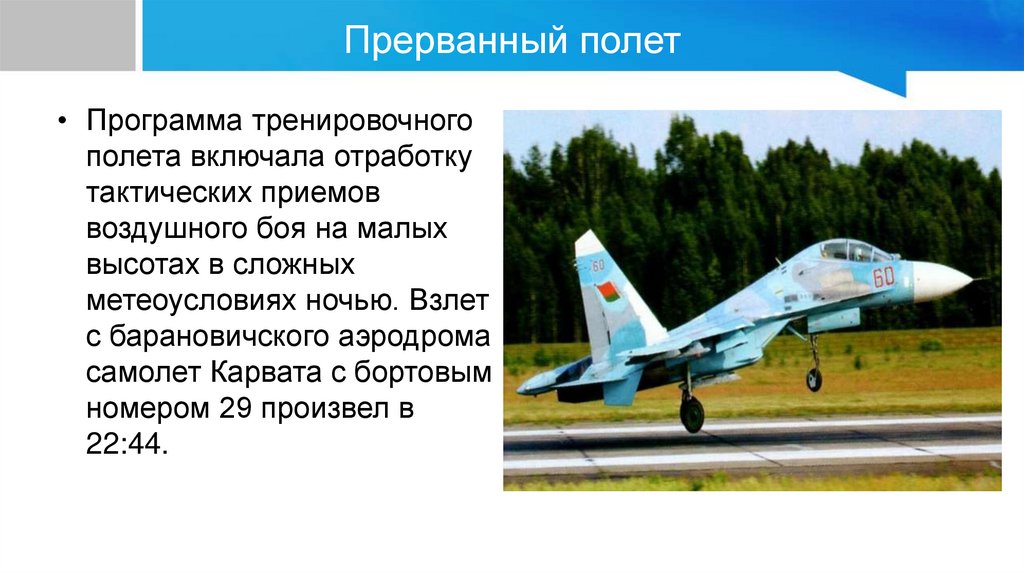 Прерванный полет

• Программа тренировочного полета включала отработку тактических приемов воздушного боя на малых высотах в сложных метеоусловиях ночью. Взлет с барановичского аэродрома самолет Карвата с бортовым номером 29 произвел в 22:44.

60

60